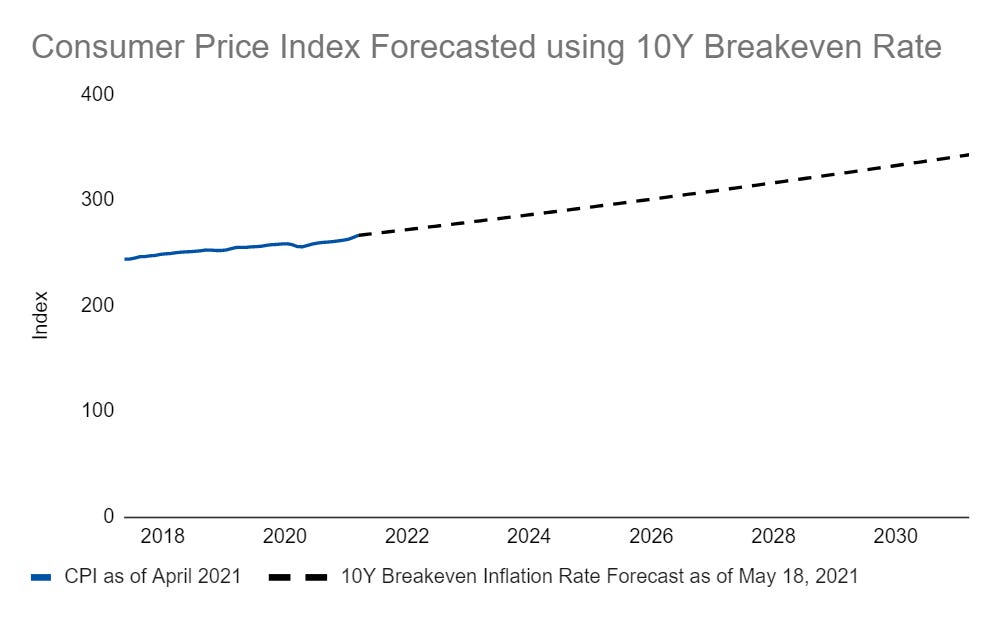 Consumer Price Index Forecasted using 10Y Breakeven Rate

400
300
200
100
0

Index

2018 2020 2022 2024 2026 2028 2030

CPI as of April 2021
10Y Breakeven Inflation Rate Forecast as of May 18, 2021